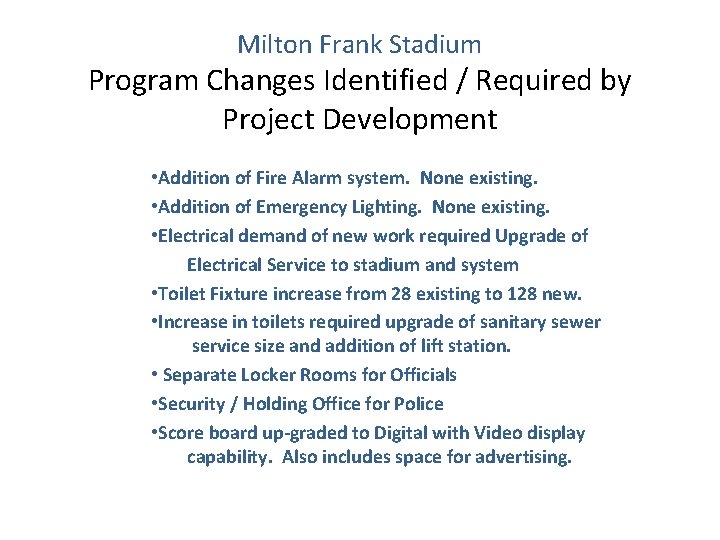 Milton Frank Stadium
Program Changes Identified / Required by Project Development

•Addition of Fire Alarm system. None existing.
•Addition of Emergency Lighting. None existing.
•Electrical demand of new work required Upgrade of Electrical Service to stadium and system
•Toilet Fixture increase from 28 existing to 128 new.
•Increase in toilets required upgrade of sanitary sewer service size and addition of lift station.
• Separate Locker Rooms for Officials
•Security / Holding Office for Police
•Score board up-graded to Digital with Video display capability. Also includes space for advertising.